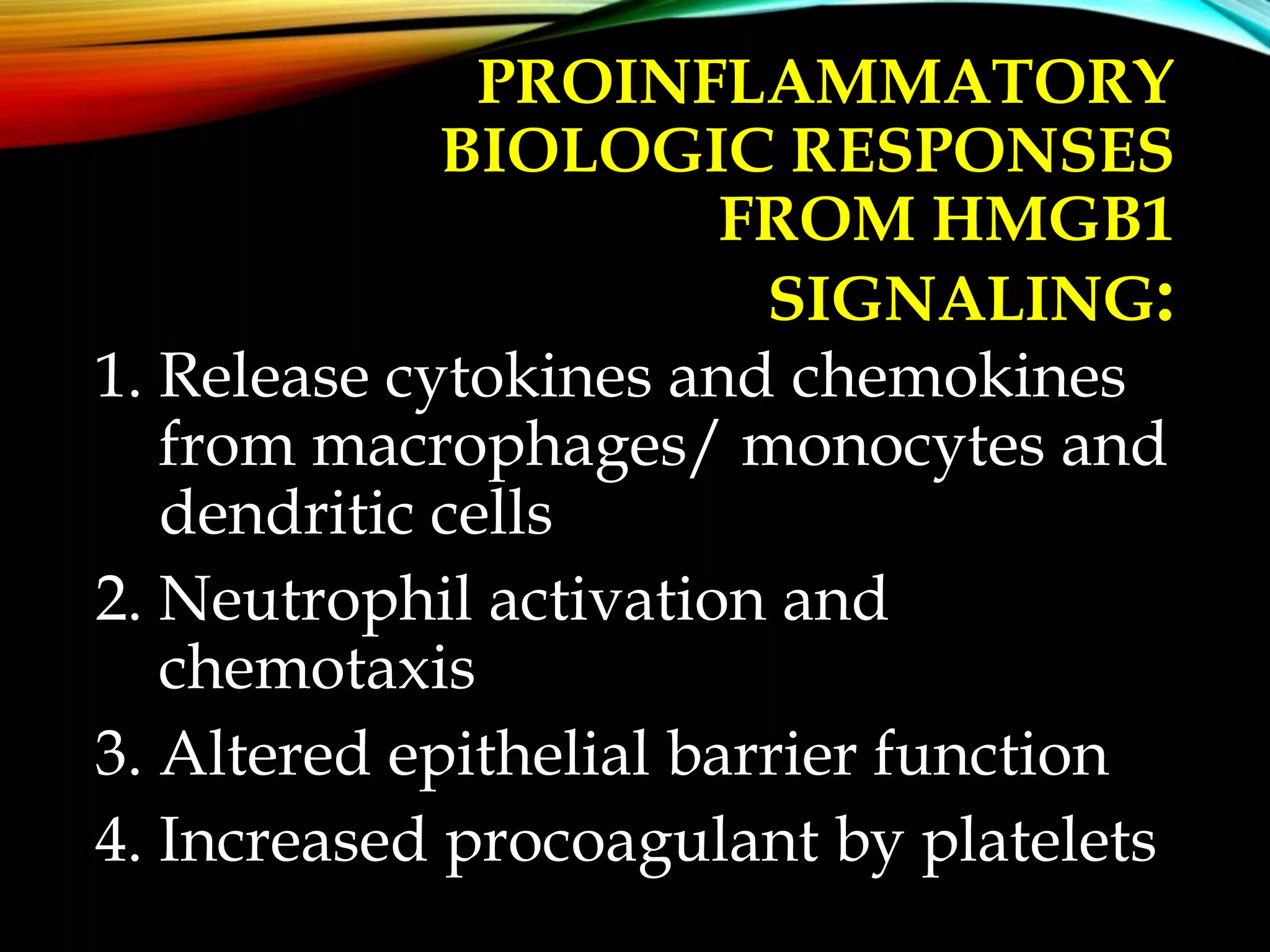 PROINFLAMMATORY BIOLOGIC RESPONSES FROM HMGB1 SIGNALING:

1. Release cytokines and chemokines from macrophages/ monocytes and dendritic cells
2. Neutrophil activation and chemotaxis
3. Altered epithelial barrier function
4. Increased procoagulant by platelets